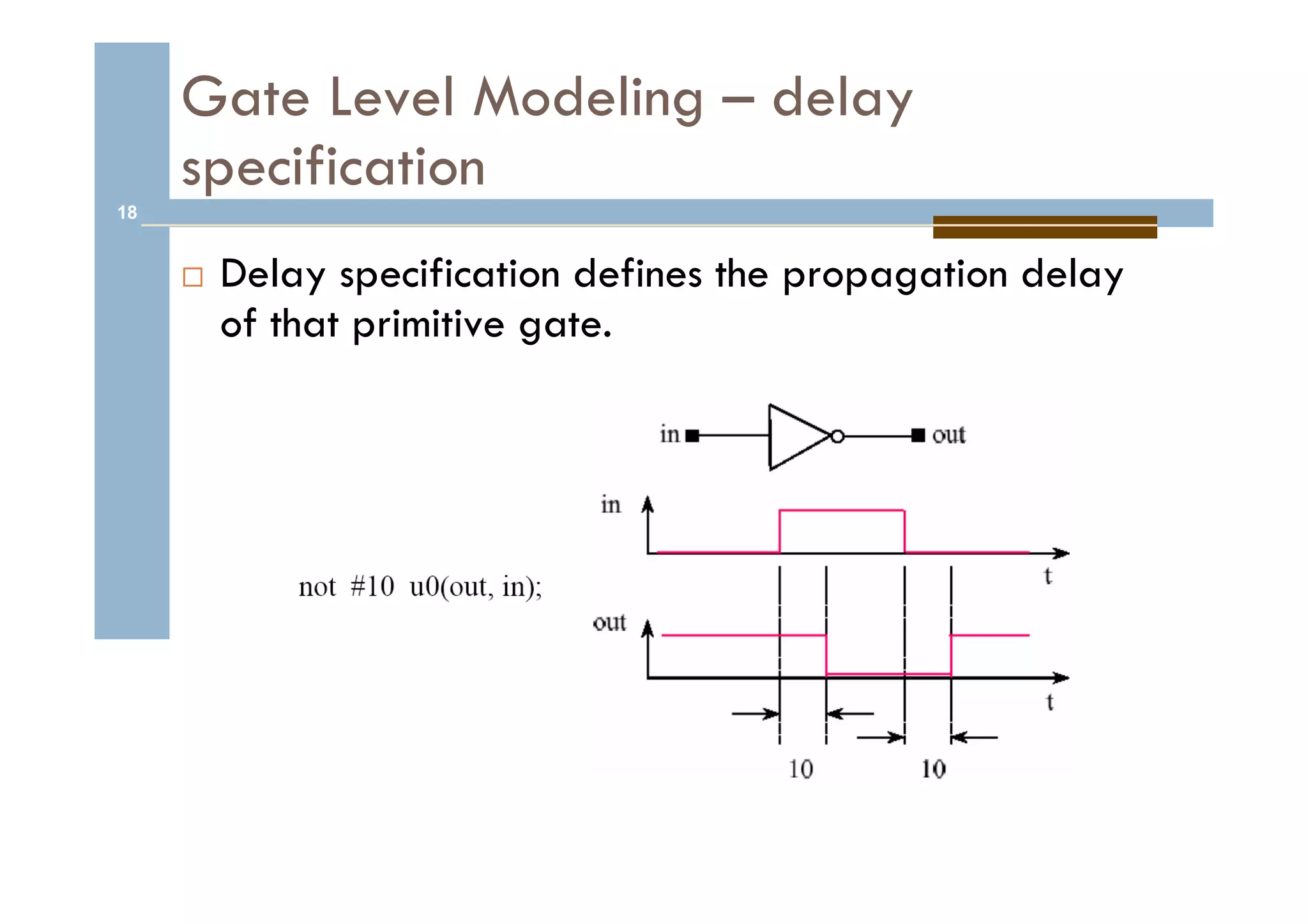 Gate Level Modeling – delay specification

18

□ Delay specification defines the propagation delay of that primitive gate.

in out

in

t

not #10 u0(out, in);

out

t

10 10